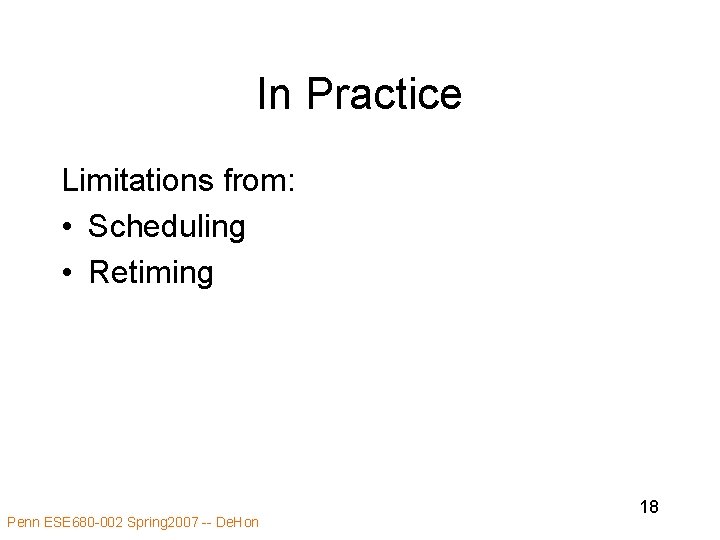 In Practice

Limitations from:

• Scheduling
• Retiming

18

Penn ESE680-002 Spring2007 -- DeHon